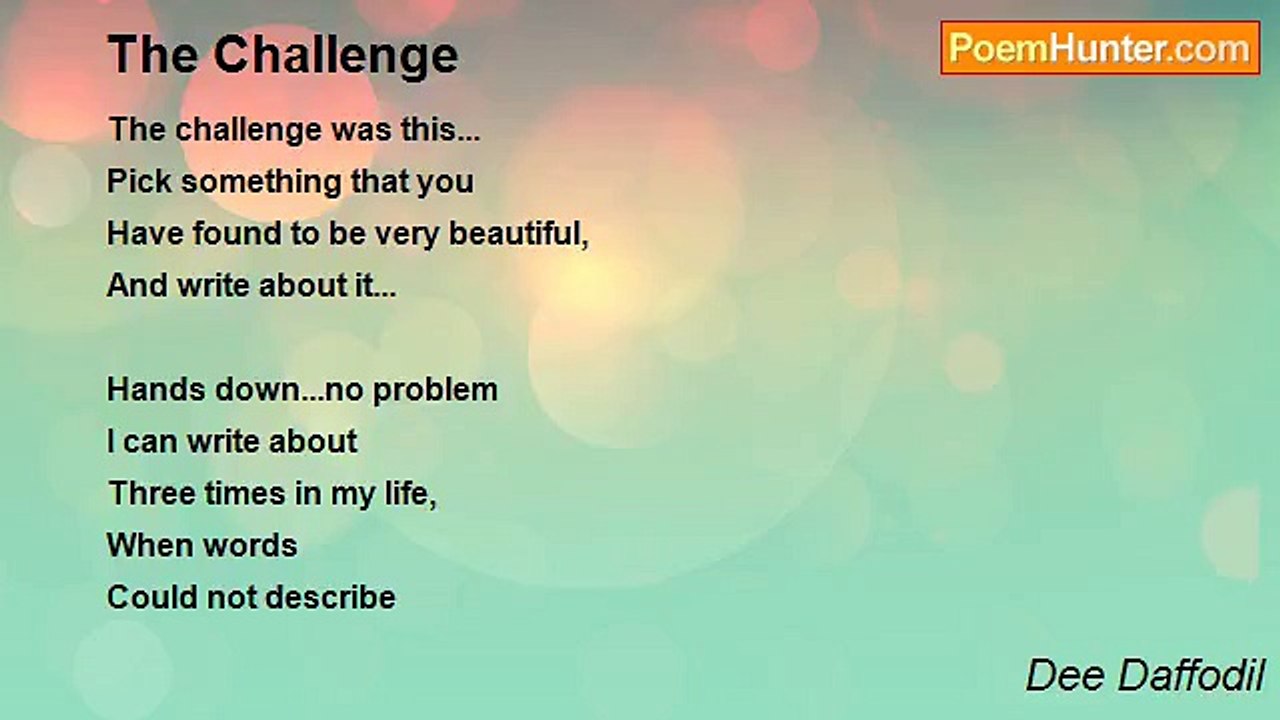 The Challenge

PoemHunter.com

The challenge was this...
Pick something that you
Have found to be very beautiful,
And write about it...

Hands down...no problem
I can write about
Three times in my life,
When words
Could not describe

Dee Daffodil